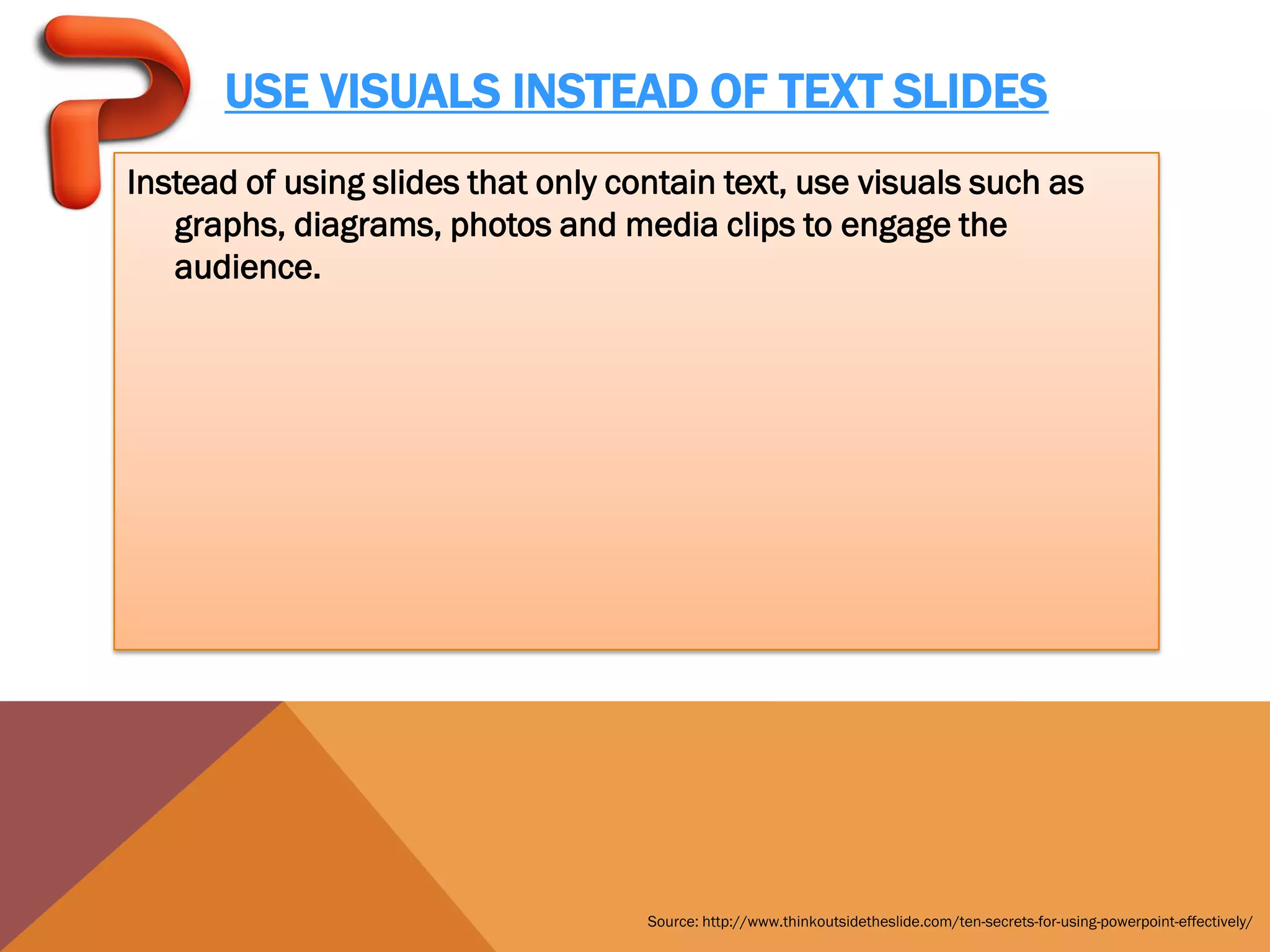 USE VISUALS INSTEAD OF TEXT SLIDES

Instead of using slides that only contain text, use visuals such as graphs, diagrams, photos and media clips to engage the audience.

Source: http://www.thinkoutsidetheslide.com/ten-secrets-for-using-powerpoint-effectively/